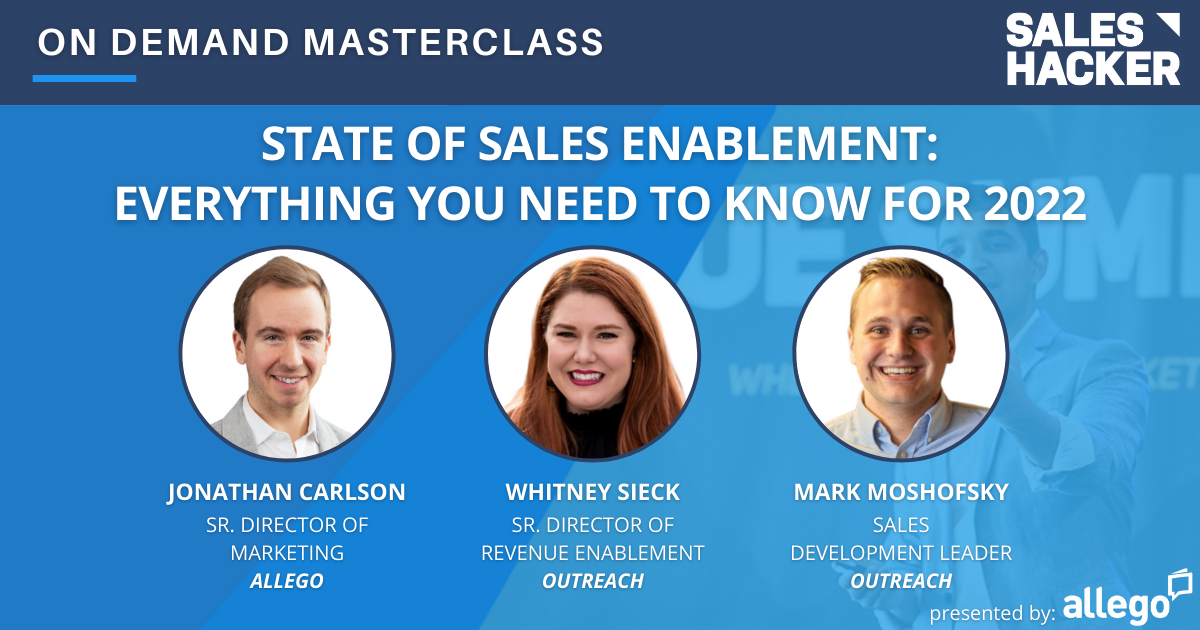 ON DEMAND MASTERCLASS

SALES HACKER

STATE OF SALES ENABLEMENT: EVERYTHING YOU NEED TO KNOW FOR 2022

JONATHAN CARLSON
SR. DIRECTOR OF MARKETING
ALLEGO

WHITNEY SIECK
SR. DIRECTOR OF REVENUE ENABLEMENT
OUTREACH

MARK MOSHOFSKY
SALES DEVELOPMENT LEADER
OUTREACH

presented by: allego